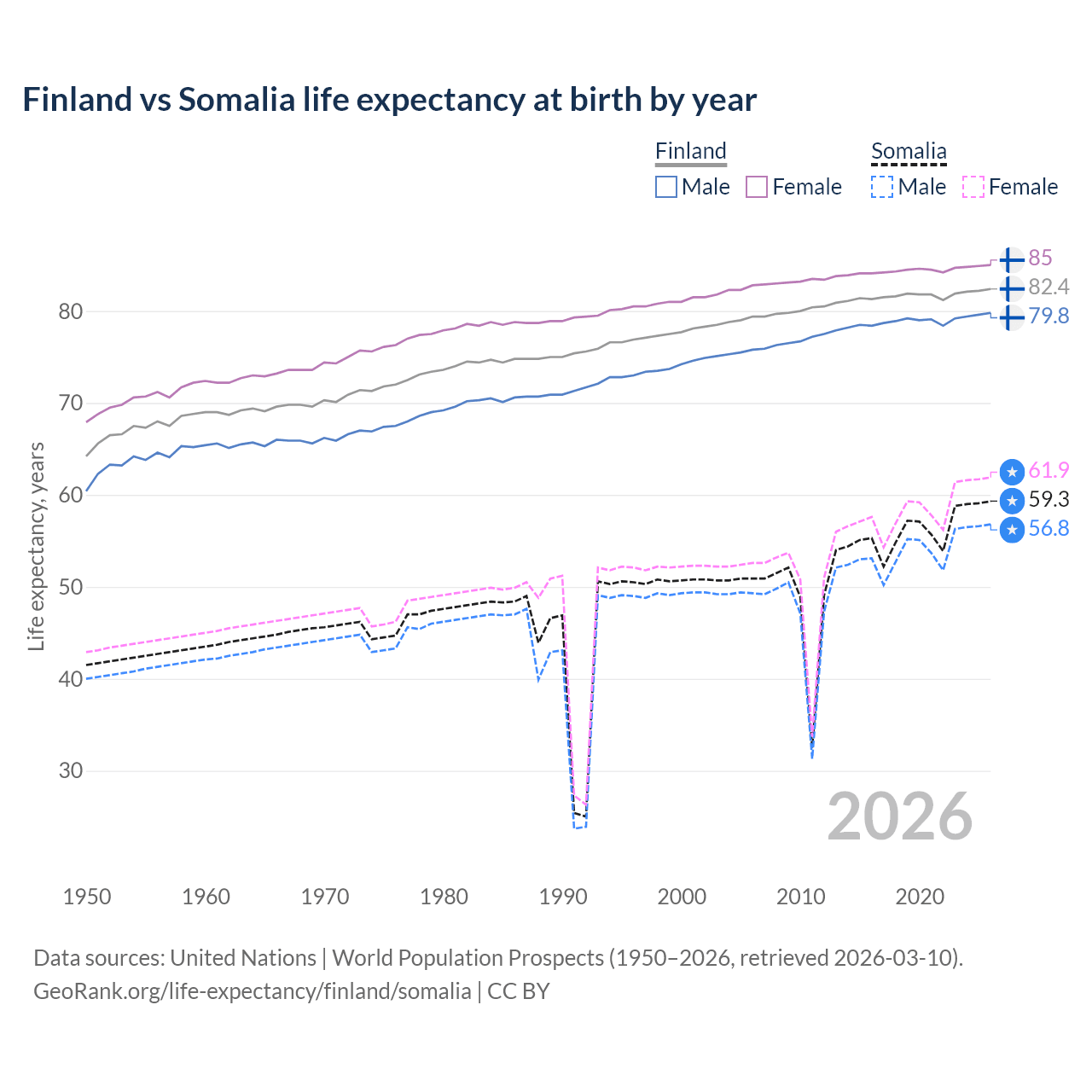 Finland vs Somalia life expectancy at birth by year

Finland
Male
Female

Somalia
Male
Female

85
82.4
79.8
61.9
59.3
56.8

Life expectancy, years

80
70
60
50
40
30

2026

1950
1960
1970
1980
1990
2000
2010
2020

Data sources: United Nations | World Population Prospects (1950–2026, retrieved 2026-03-10).
GeoRank.org/life-expectancy/finland/somalia | CC BY